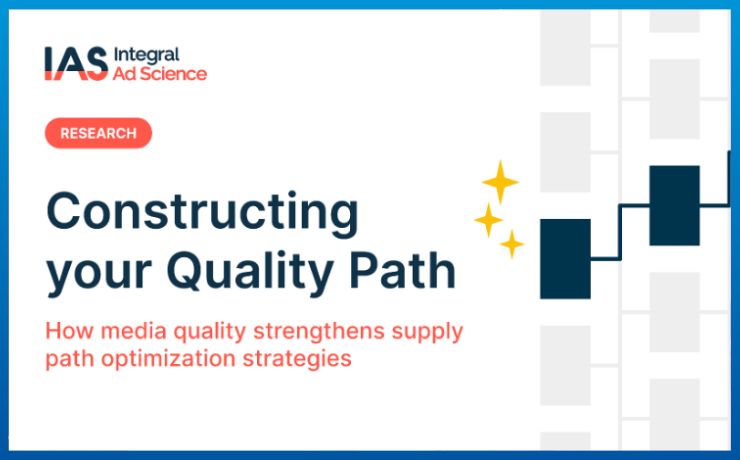 IAS Integral Ad Science

RESEARCH

Constructing your Quality Path

How media quality strengthens supply path optimization strategies